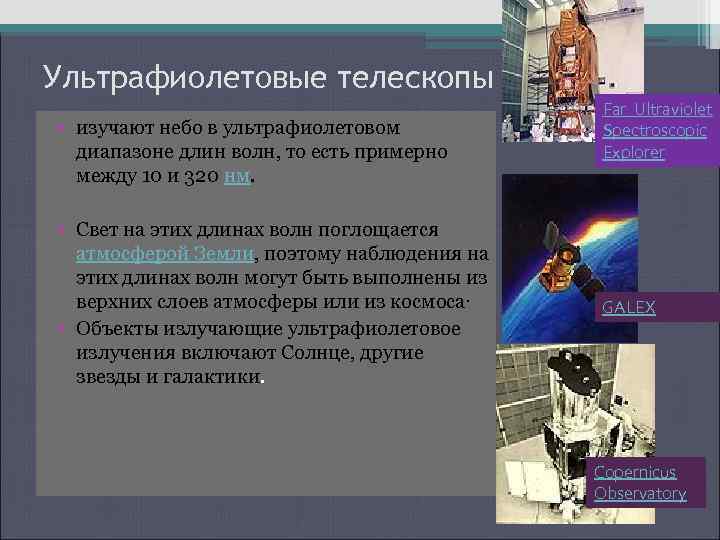 Ультрафиолетовые телескопы

изучают небо в ультрафиолетовом диапазоне длин волн, то есть примерно между 10 и 320 нм.

Свет на этих длинах волн поглощается атмосферой Земли, поэтому наблюдения на этих длинах волн могут быть выполнены из верхних слоев атмосферы или из космоса·

Объекты излучающие ультрафиолетовое излучения включают Солнце, другие звезды и галактики.

Far Ultraviolet Spectroscopic Explorer

GALEX

Copernicus Observatory